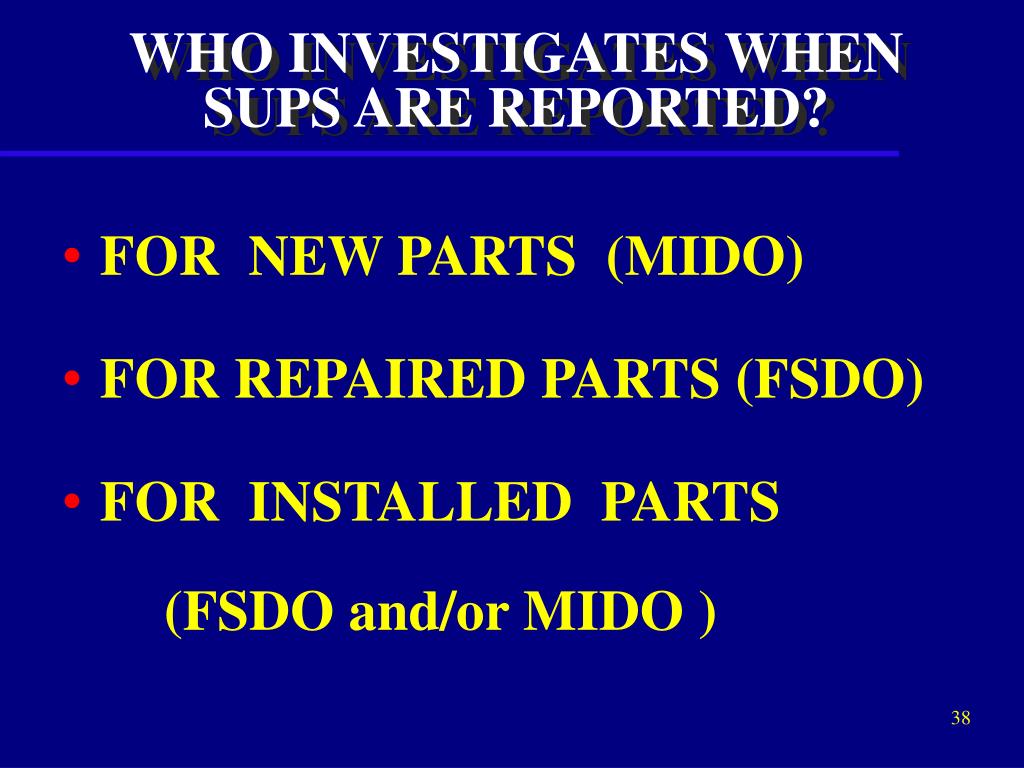 WHO INVESTIGATES WHEN SUPS ARE REPORTED?

• FOR NEW PARTS (MIDO)

• FOR REPAIRED PARTS (FSDO)

• FOR INSTALLED PARTS

(FSDO and/or MIDO )

38